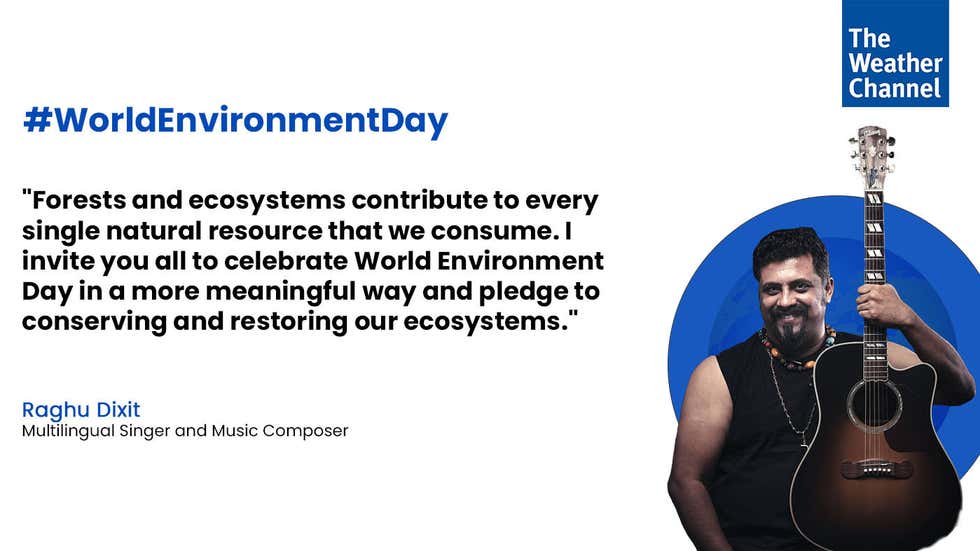 The Weather Channel

#WorldEnvironmentDay

"Forests and ecosystems contribute to every single natural resource that we consume. I invite you all to celebrate World Environment Day in a more meaningful way and pledge to conserving and restoring our ecosystems."

Raghu Dixit
Multilingual Singer and Music Composer